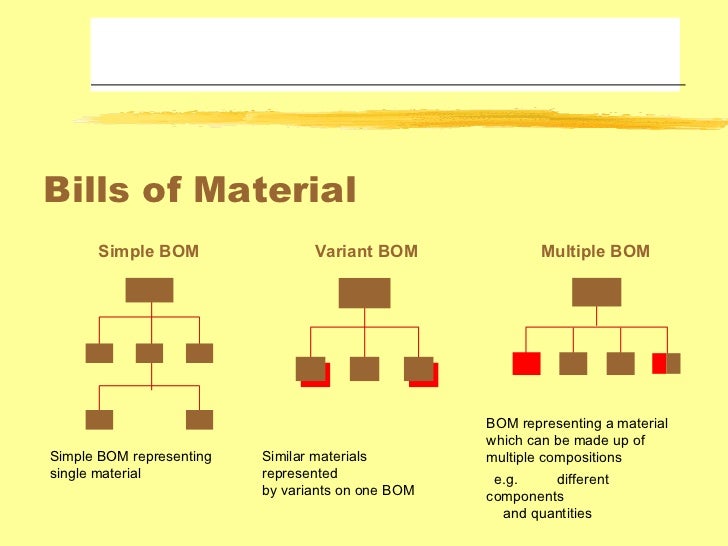 Bills of Material

Simple BOM

Simple BOM representing single material

Variant BOM

Similar materials represented by variants on one BOM

Multiple BOM

BOM representing a material which can be made up of multiple compositions

e.g. different components and quantities